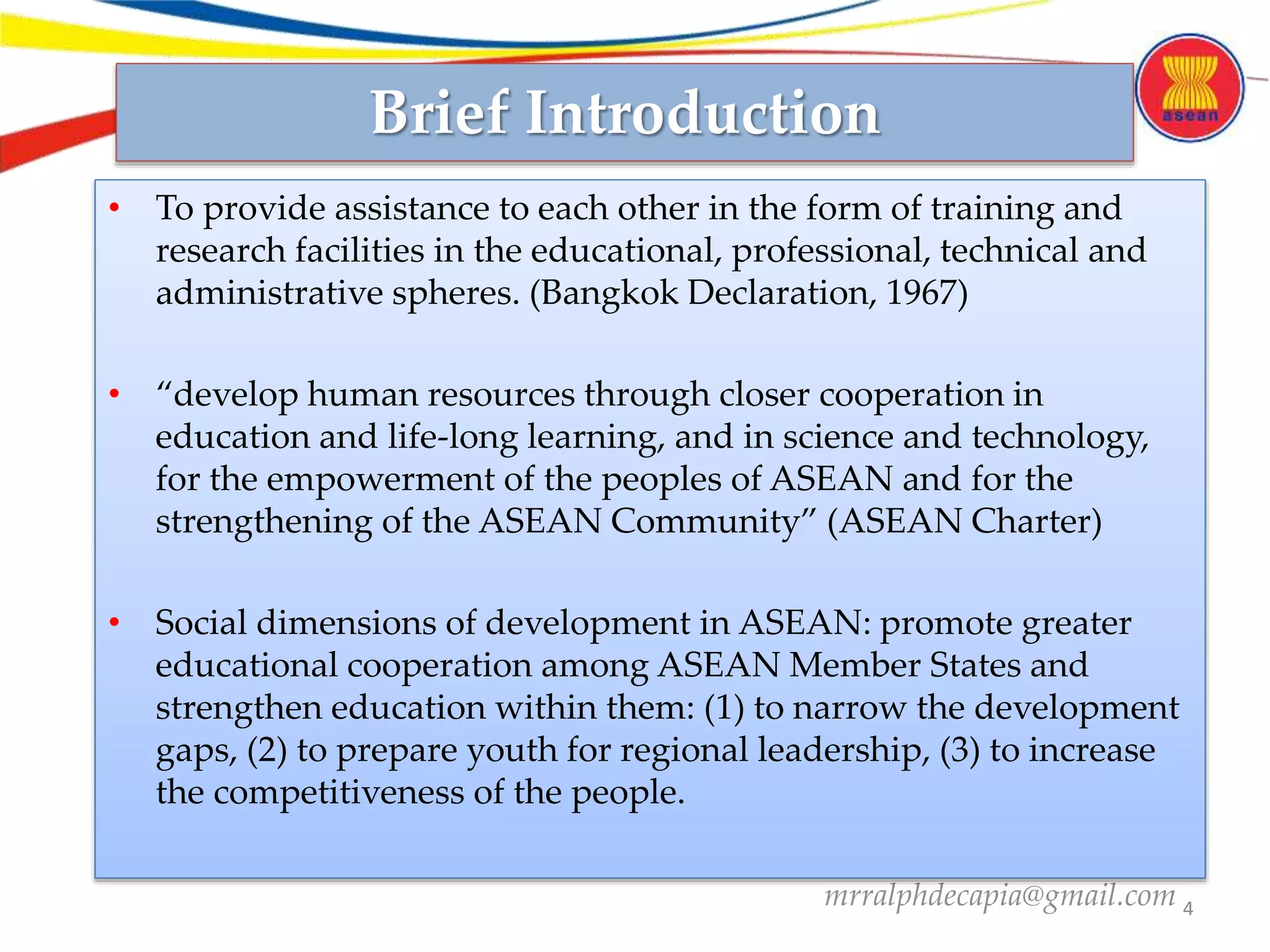 Brief Introduction

asean

• To provide assistance to each other in the form of training and research facilities in the educational, professional, technical and administrative spheres. (Bangkok Declaration, 1967)

• “develop human resources through closer cooperation in education and life-long learning, and in science and technology, for the empowerment of the peoples of ASEAN and for the strengthening of the ASEAN Community” (ASEAN Charter)

• Social dimensions of development in ASEAN: promote greater educational cooperation among ASEAN Member States and strengthen education within them: (1) to narrow the development gaps, (2) to prepare youth for regional leadership, (3) to increase the competitiveness of the people.

mrralphdecapia@gmail.com 4